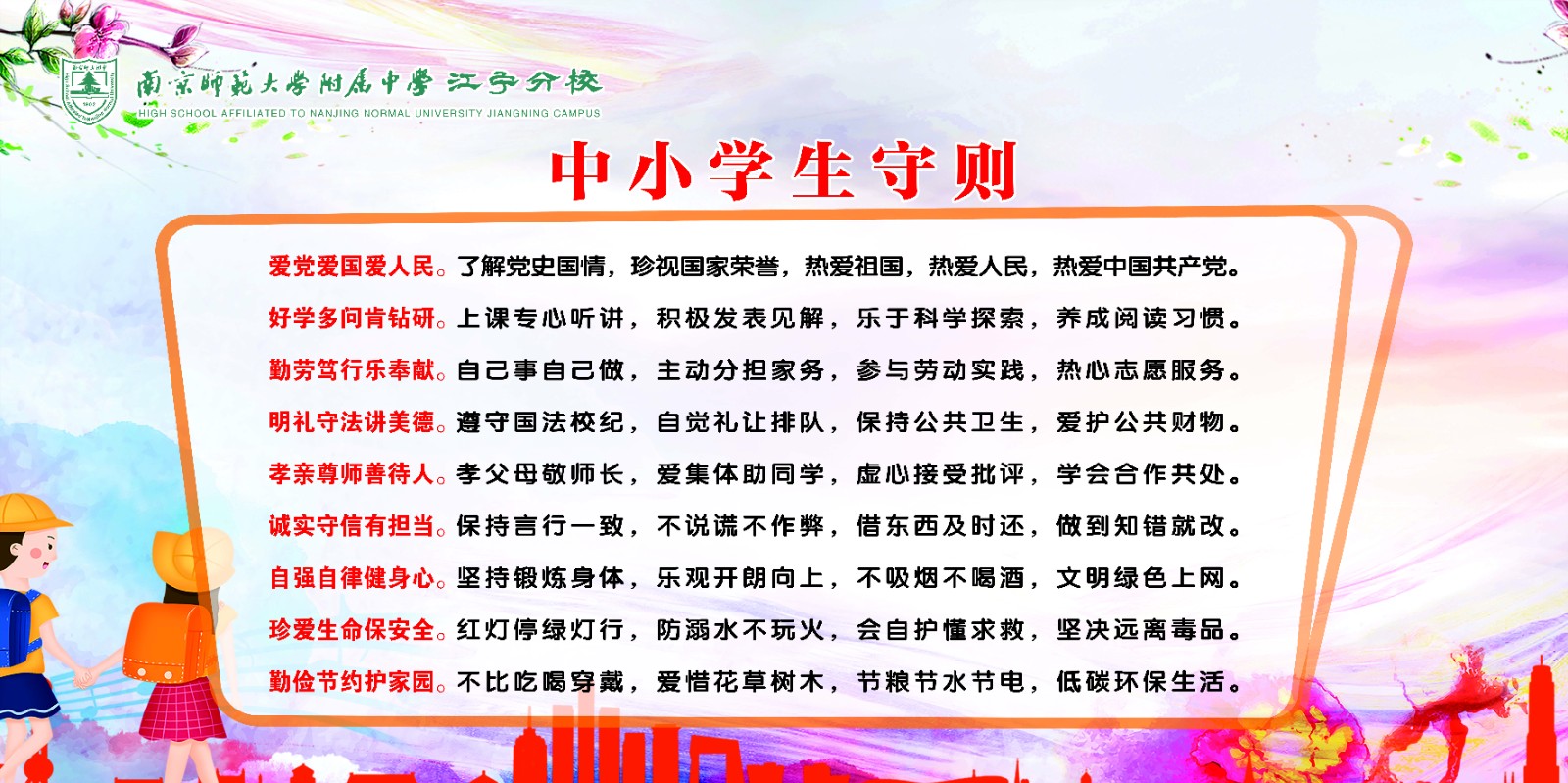 南京师范大学附属中学 江宁分校
HIGH SCHOOL AFFILIATED TO NANJING NORMAL UNIVERSITY JIANGNING CAMPUS

中小学生守则

爱党爱国爱人民。了解党史国情，珍视国家荣誉，热爱祖国，热爱人民，热爱中国共产党。

好学多问肯钻研。上课专心听讲，积极发表见解，乐于科学探索，养成阅读习惯。

勤劳笃行乐奉献。自己事自己做，主动分担家务，参与劳动实践，热心志愿服务。

明礼守法讲美德。遵守国法校纪，自觉礼让排队，保持公共卫生，爱护公共财物。

孝亲尊师善待人。孝父母敬师长，爱集体助同学，虚心接受批评，学会合作共处。

诚实守信有担当。保持言行一致，不说谎不作弊，借东西及时还，做到知错就改。

自强自律健身心。坚持锻炼身体，乐观开朗向上，不吸烟不喝酒，文明绿色上网。

珍爱生命保安全。红灯停绿灯行，防溺水不玩火，会自护懂求救，坚决远离毒品。

勤俭节约护家园。不比吃喝穿戴，爱惜花草树木，节粮节水节电，低碳环保生活。